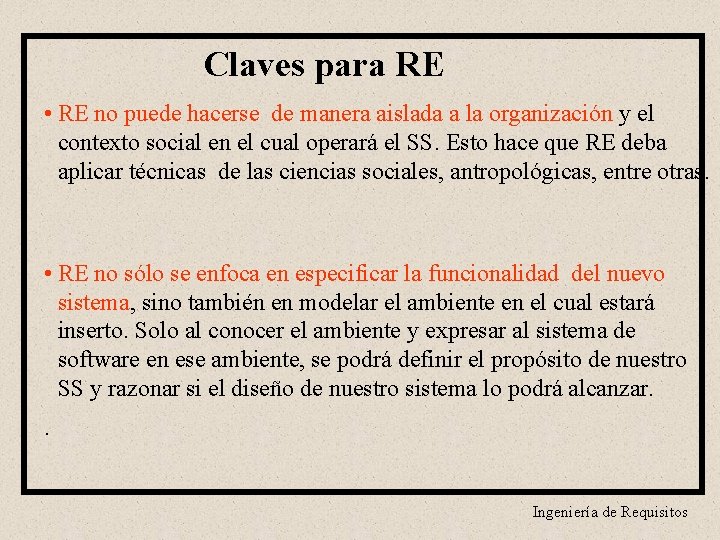 Claves para RE

• RE no puede hacerse de manera aislada a la organización y el contexto social en el cual operará el SS. Esto hace que RE deba aplicar técnicas de las ciencias sociales, antropológicas, entre otras.

• RE no sólo se enfoca en especificar la funcionalidad del nuevo sistema, sino también en modelar el ambiente en el cual estará inserto. Solo al conocer el ambiente y expresar al sistema de software en ese ambiente, se podrá definir el propósito de nuestro SS y razonar si el diseño de nuestro sistema lo podrá alcanzar.

.

Ingeniería de Requisitos